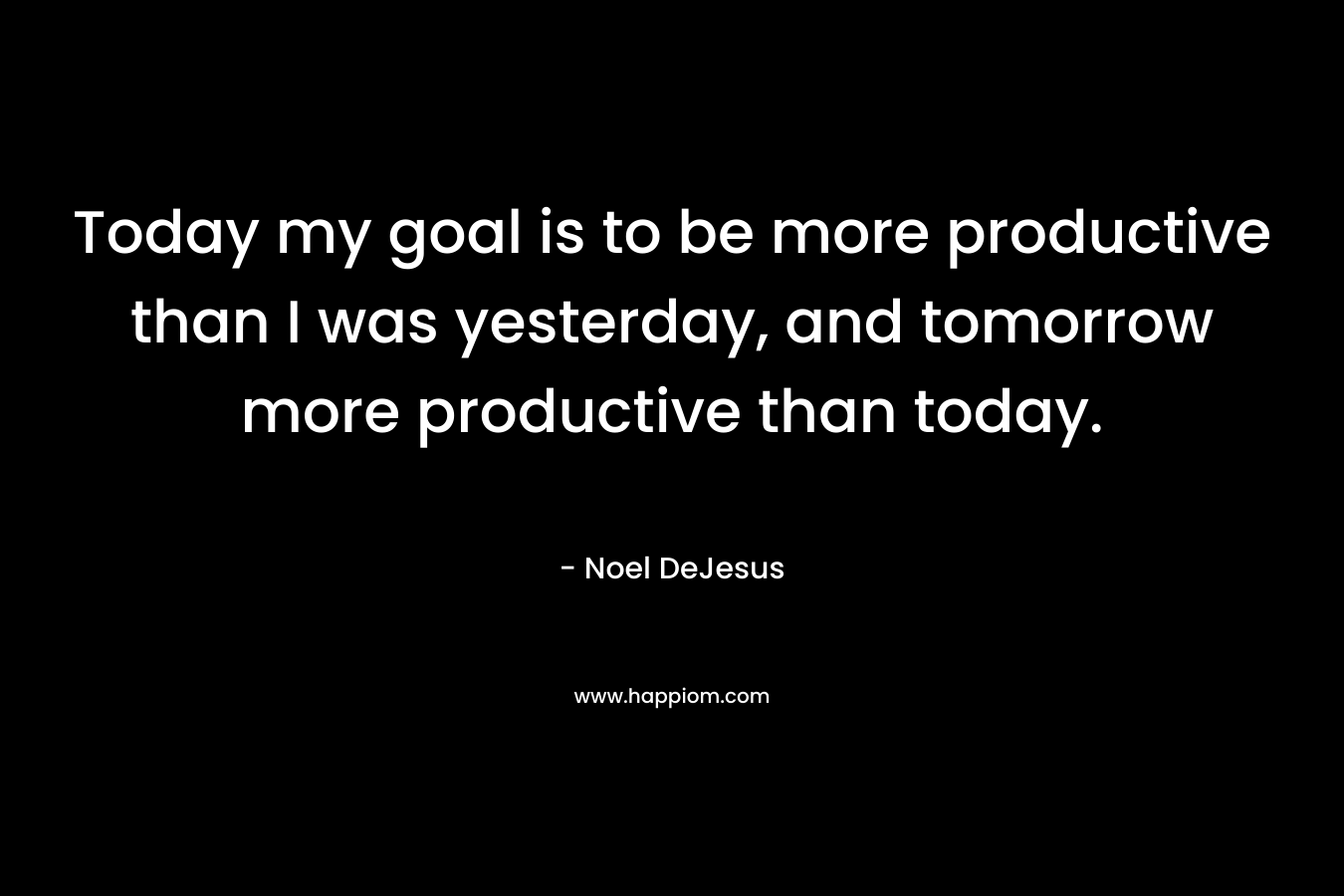 Today my goal is to be more productive than I was yesterday, and tomorrow more productive than today.

- Noel DeJesus

www.happiom.com